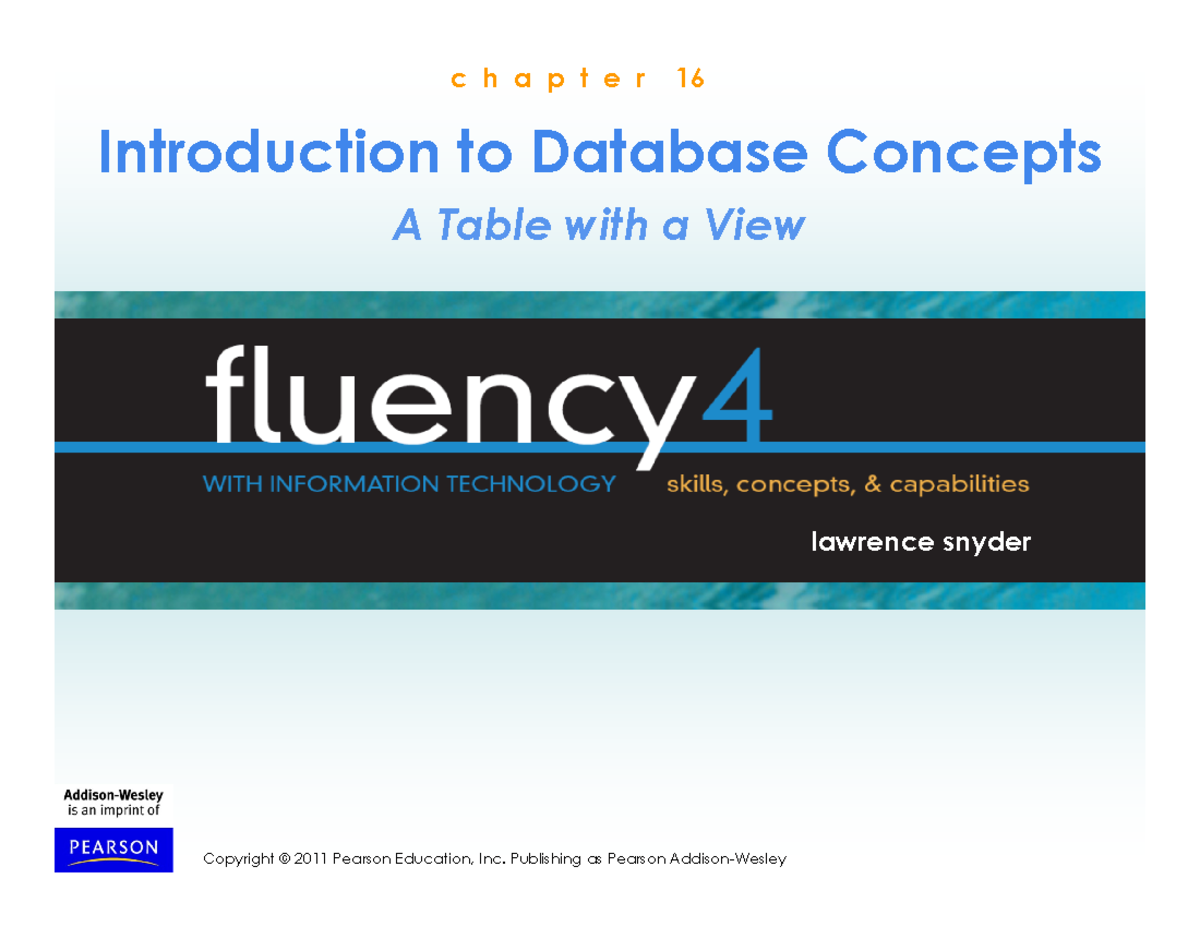 chapter 16

Introduction to Database Concepts

A Table with a View

fluency4

WITH INFORMATION TECHNOLOGY

skills, concepts, & capabilities

lawrence snyder

Addison-Wesley is an imprint of

PEARSON

Copyright © 2011 Pearson Education, Inc. Publishing as Pearson Addison-Wesley